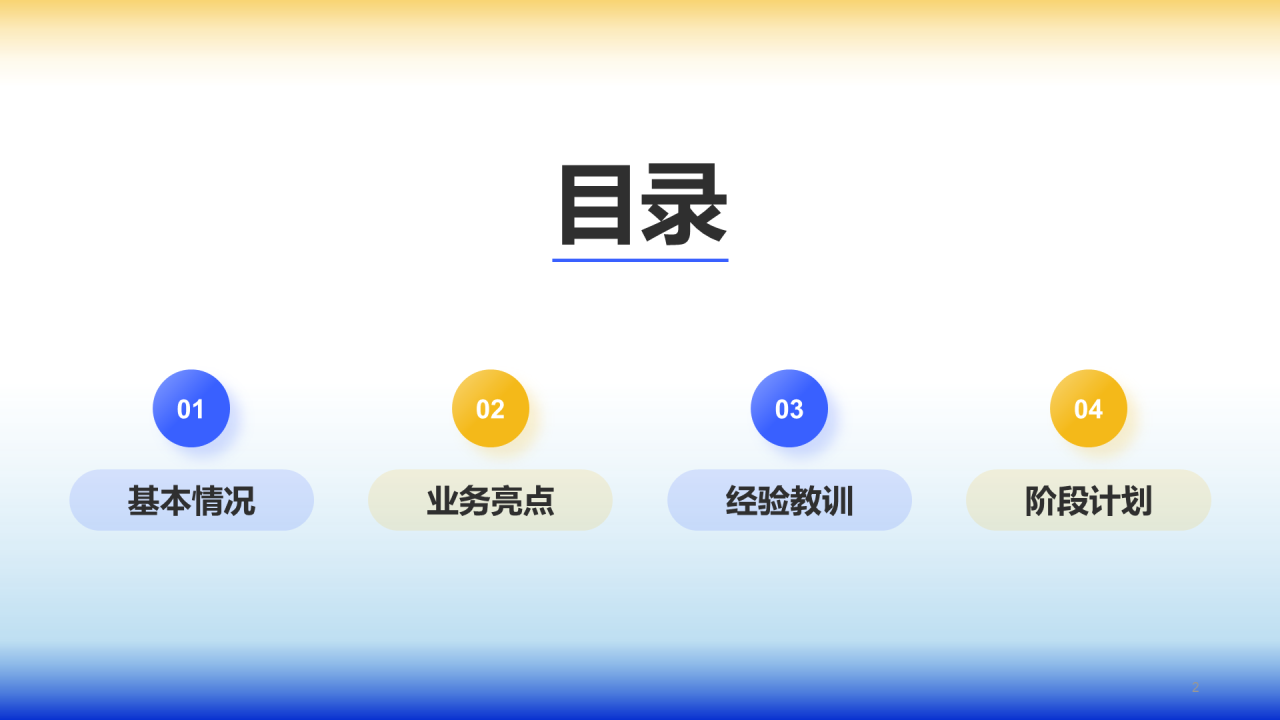 目录

01
基本情况

02
业务亮点

03
经验教训

04
阶段计划

2